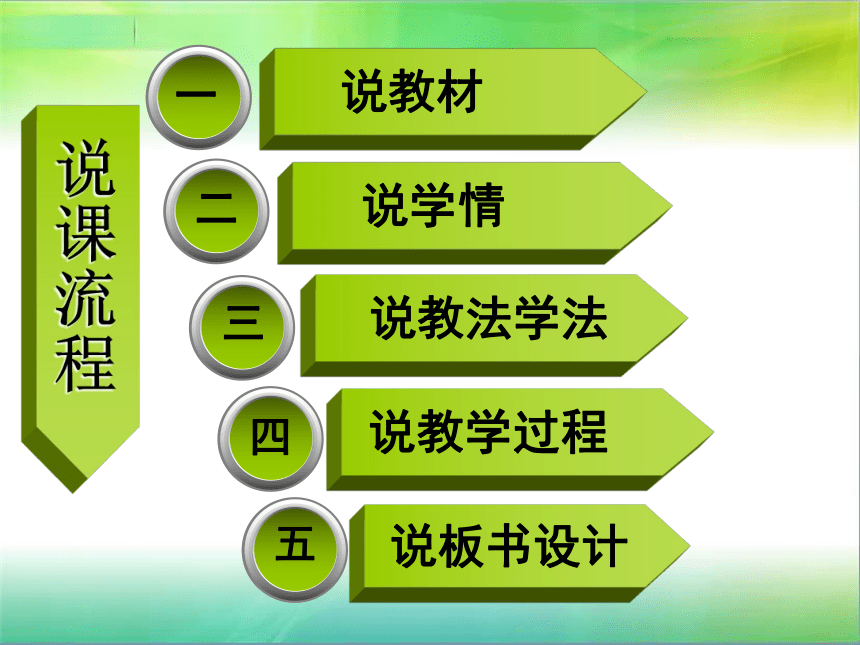 说课流程

一 说教材

二 说学情

三 说教法学法

四 说教学过程

五 说板书设计